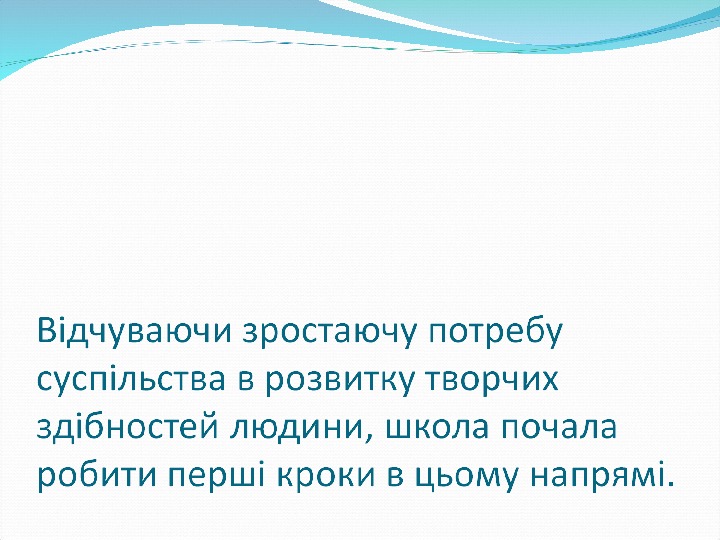 Відчуваючи зростаючу потребу суспільства в розвитку творчих здібностей людини, школа почала робити перші кроки в цьому напрямі.